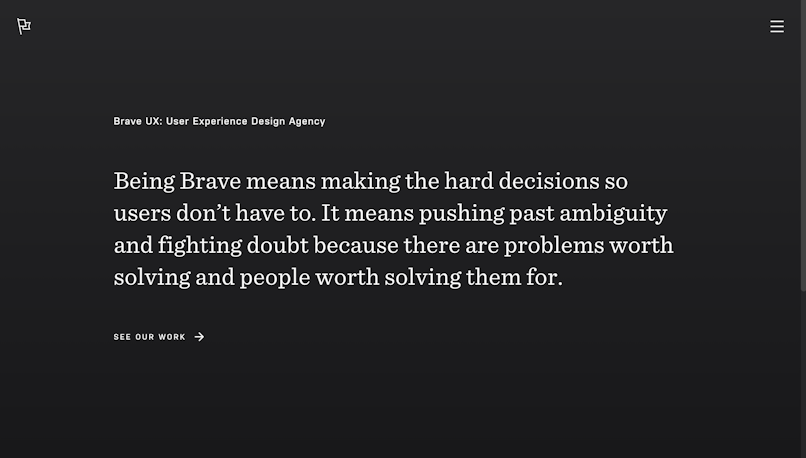 Brave UX: User Experience Design Agency

Being Brave means making the hard decisions so users don’t have to. It means pushing past ambiguity and fighting doubt because there are problems worth solving and people worth solving them for.

SEE OUR WORK →